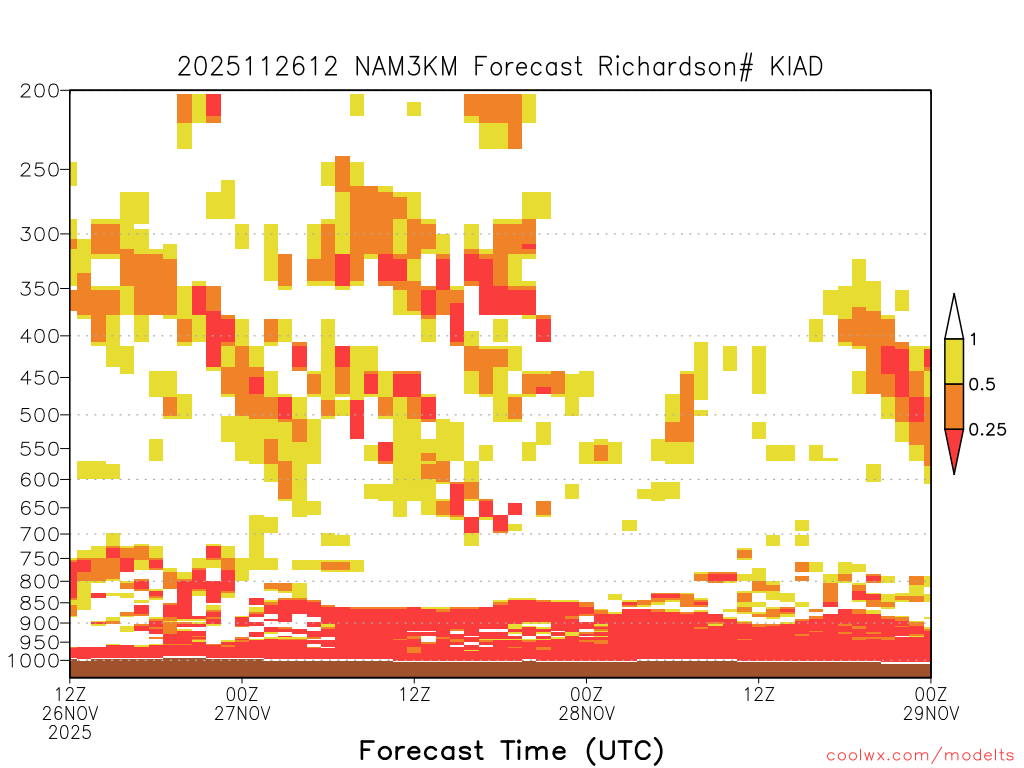 2025112612 NAM3KM Forecast Richardson# KIAD

200
250
300
350
400
450
500
550
600
650
700
750
800
850
900
950
1000

1
0.5
0.25

12Z
26NOV
2025

00Z
27NOV

12Z

00Z
28NOV

12Z

00Z
29NOV

Forecast Time (UTC)

coolwx.com/modelts